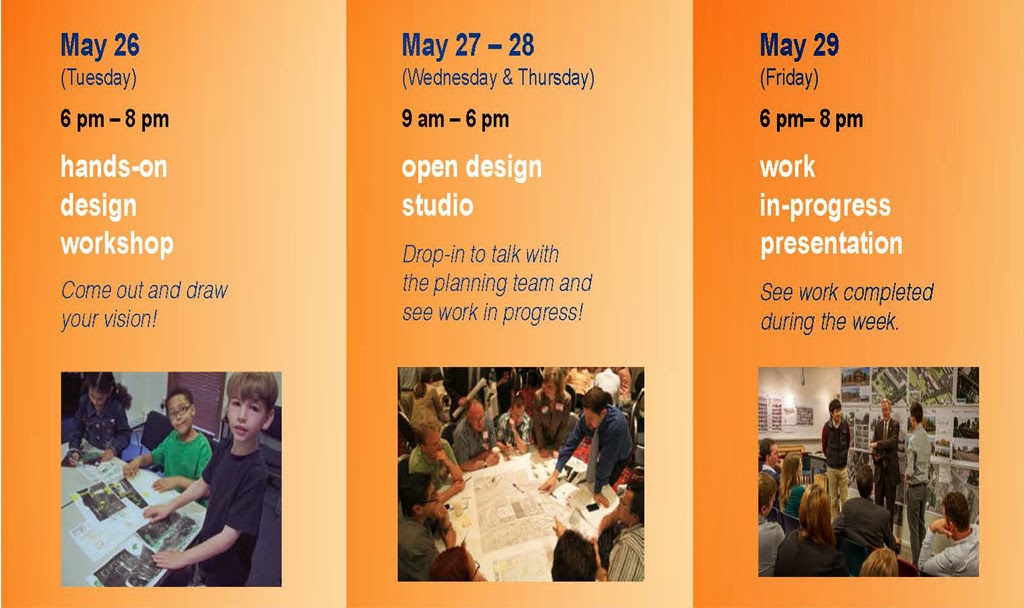 May 26
(Tuesday)

6 pm – 8 pm

hands-on design workshop

Come out and draw your vision!

May 27 – 28
(Wednesday & Thursday)

9 am – 6 pm

open design studio

Drop-in to talk with the planning team and see work in progress!

May 29
(Friday)

6 pm– 8 pm

work in-progress presentation

See work completed during the week.